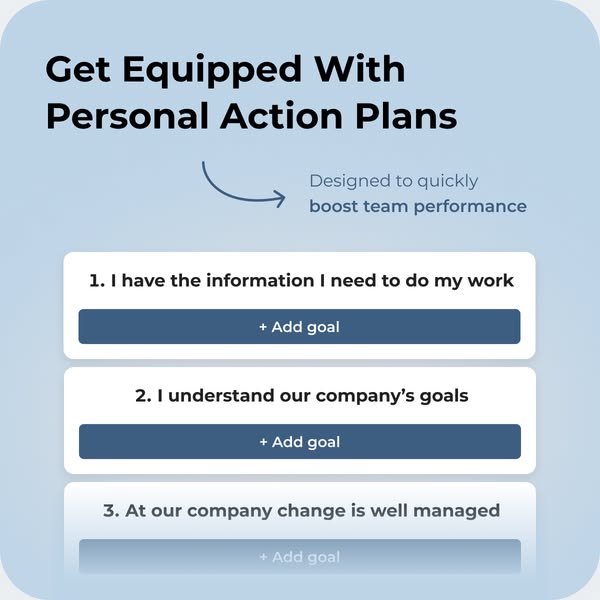 Get Equipped With Personal Action Plans

Designed to quickly boost team performance

1. I have the information I need to do my work

+ Add goal

2. I understand our company's goals

+ Add goal

3. At our company change is well managed

+ Add goal